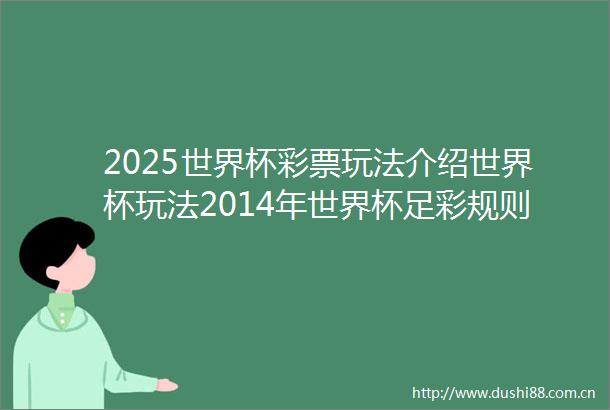 2025世界杯彩票玩法介绍世界杯玩法2014年世界杯足彩规则

http://www.dushi88.com.cn